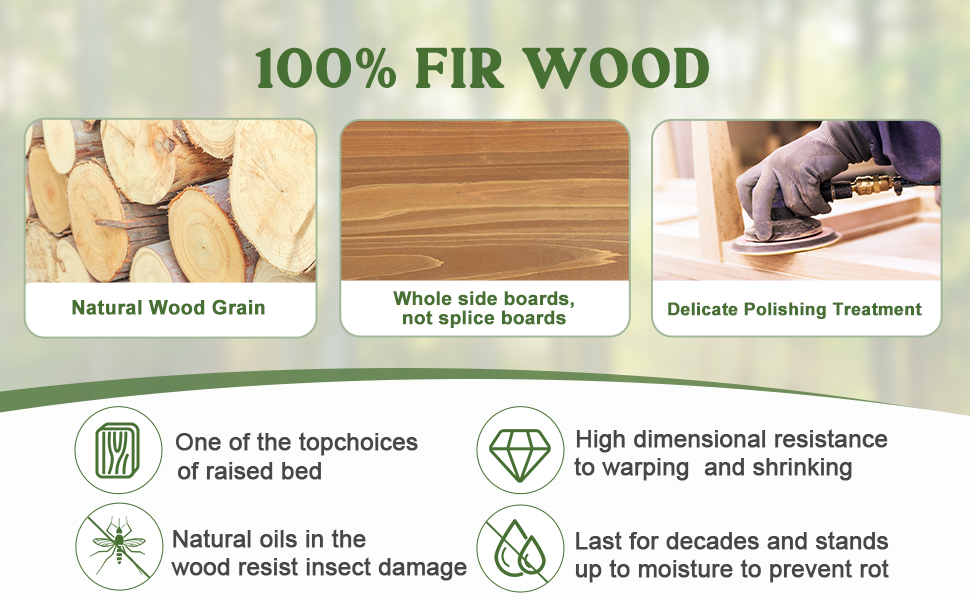 100% FIR WOOD

Natural Wood Grain

Whole side boards, not splice boards

Delicate Polishing Treatment

One of the topchoices of raised bed

High dimensional resistance to warping and shrinking

Natural oils in the wood resist insect damage

Last for decades and stands up to moisture to prevent rot